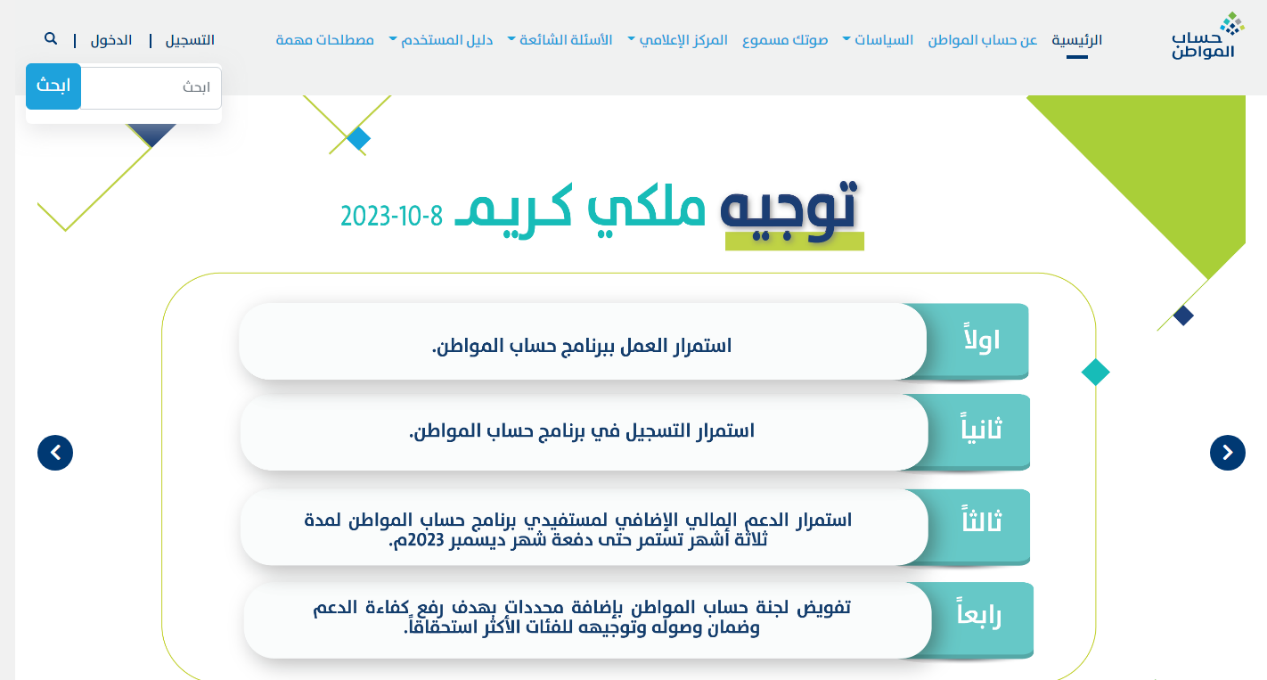 حساب المواطن

الرئيسية عن حساب المواطن السياسات صوتك مسموع المركز الإعلامي الأسئلة الشائعة دليل المستخدم مصطلحات مهمة

التسجيل | الدخول |

ابحث ابحث

توجيه ملكي كريم 2023-10-8

اولاً
استمرار العمل ببرنامج حساب المواطن.

ثانياً
استمرار التسجيل في برنامج حساب المواطن.

ثالثاً
استمرار الدعم المالي الإضافي لمستفيدي برنامج حساب المواطن لمدة ثلاثة أشهر تستمر حتى دفعة شهر ديسمبر 2023م.

رابعاً
تفويض لجنة حساب المواطن بإضافة محددات بهدف رفع كفاءة الدعم وضمان وصوله وتوجيهه للفئات الأكثر استحقاقاً.